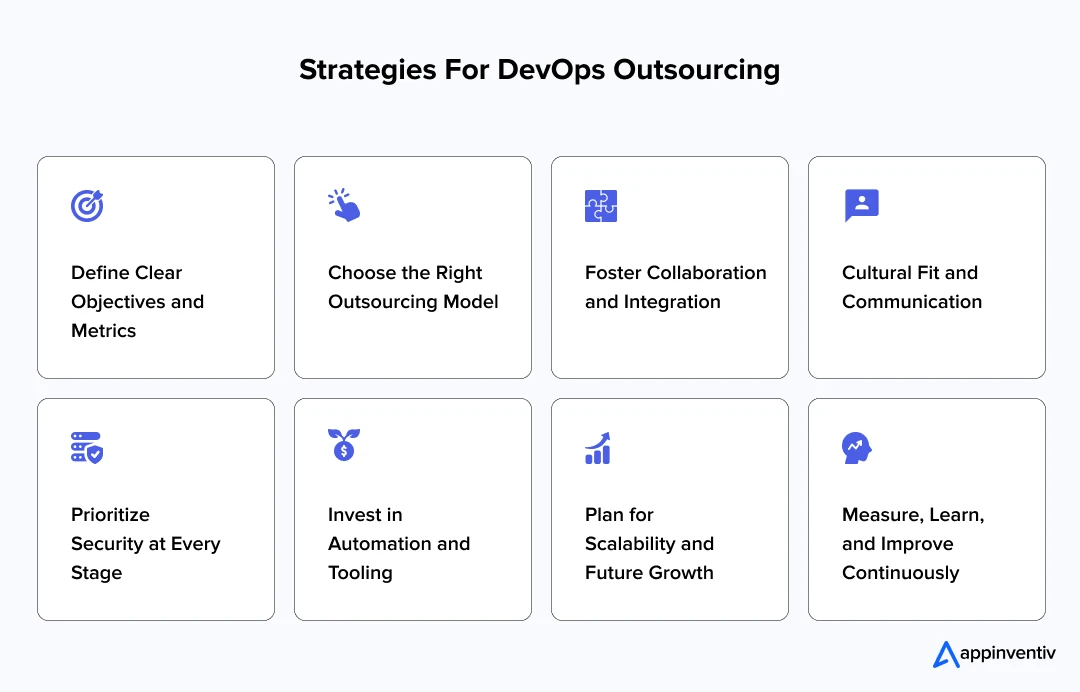 Strategies For DevOps Outsourcing

Define Clear Objectives and Metrics

Choose the Right Outsourcing Model

Foster Collaboration and Integration

Cultural Fit and Communication

Prioritize Security at Every Stage

Invest in Automation and Tooling

Plan for Scalability and Future Growth

Measure, Learn, and Improve Continuously

appinventiv